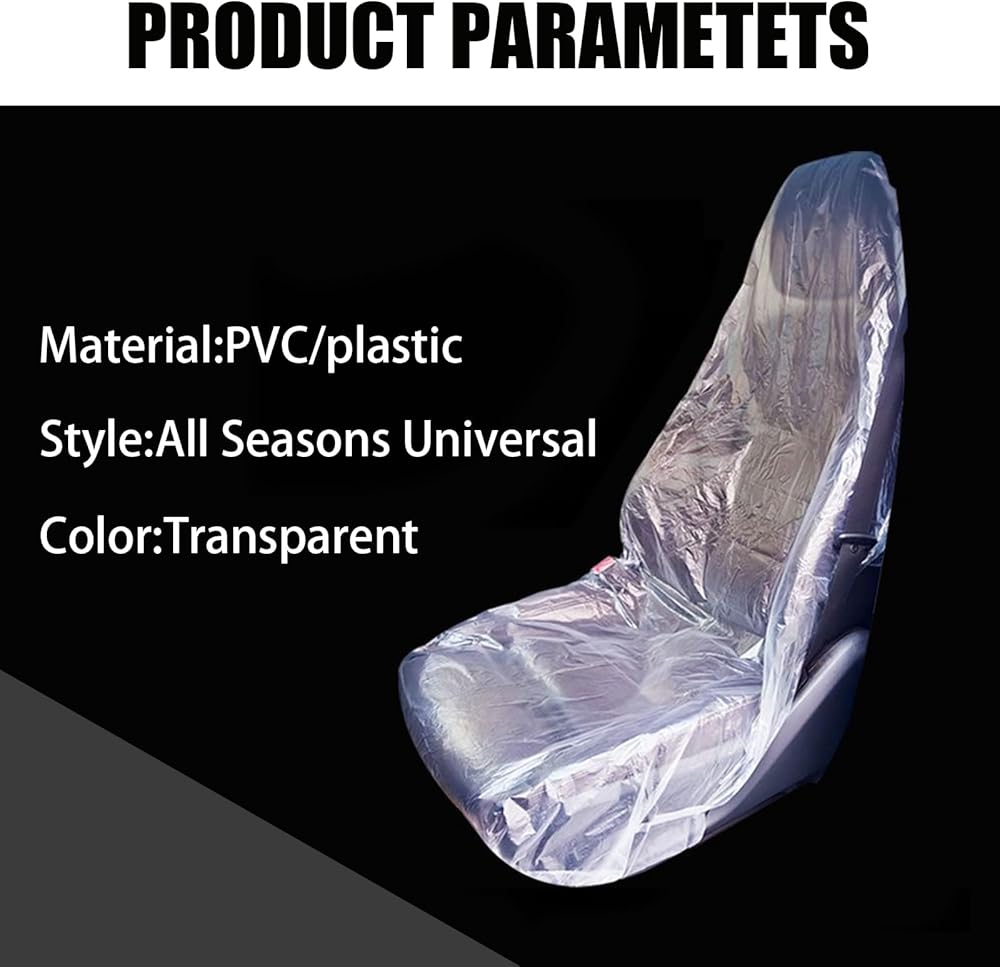 PRODUCT PARAMETETS

Material:PVC/plastic

Style:All Seasons Universal

Color:Transparent